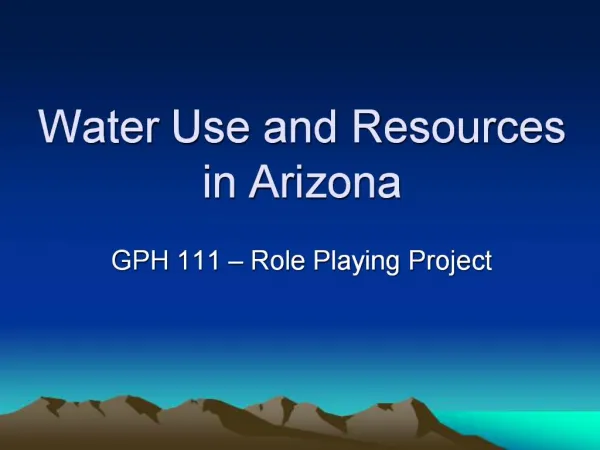 Water Use and Resources in Arizona

GPH 111 – Role Playing Project